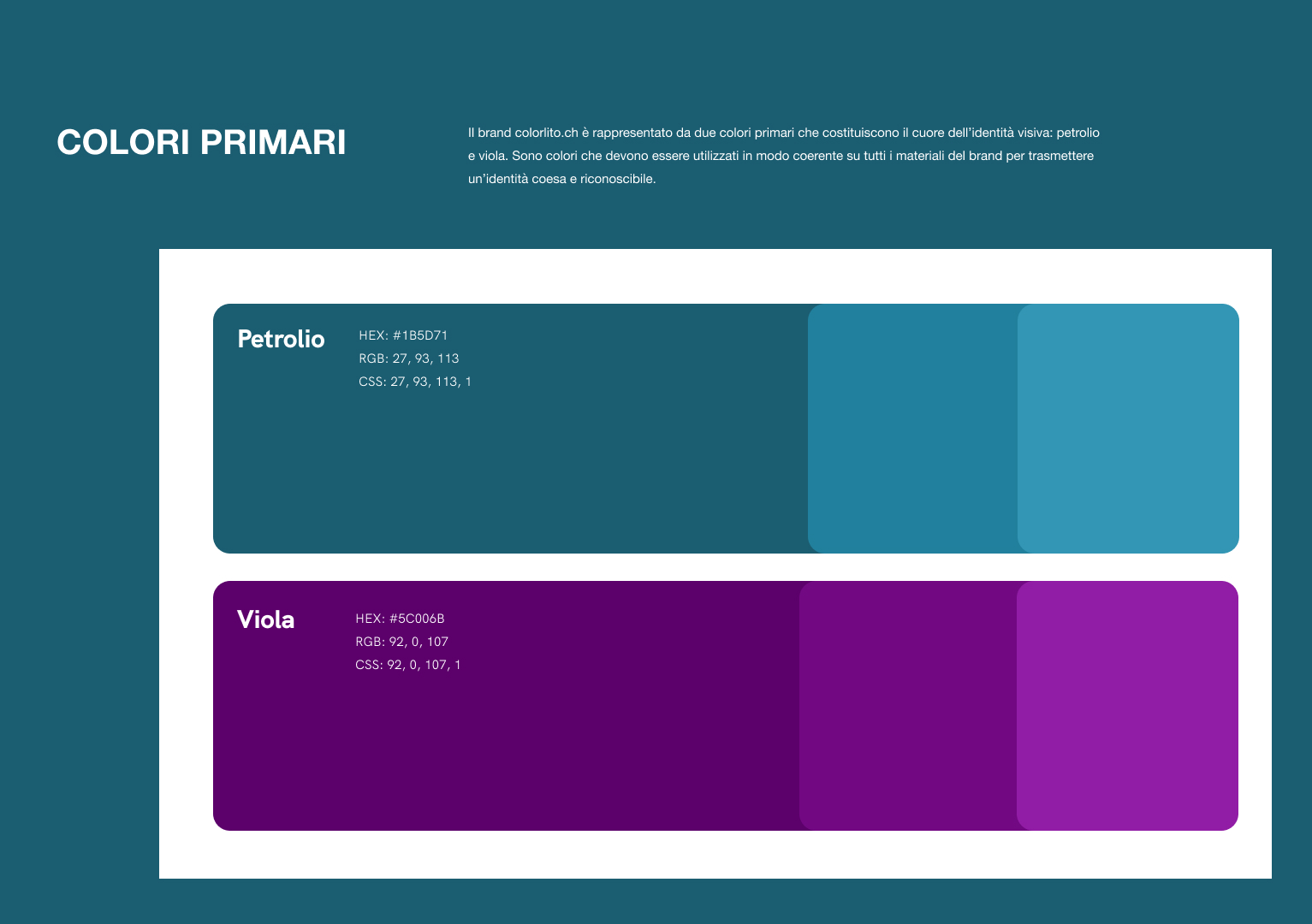 COLORI PRIMARI

Il brand colorlito.ch è rappresentato da due colori primari che costituiscono il cuore dell'identità visiva: petrolio e viola. Sono colori che devono essere utilizzati in modo coerente su tutti i materiali del brand per trasmettere un'identità coesa e riconoscibile.

Petrolio

HEX: #1B5D71
RGB: 27, 93, 113
CSS: 27, 93, 113, 1

Viola

HEX: #5C006B
RGB: 92, 0, 107
CSS: 92, 0, 107, 1